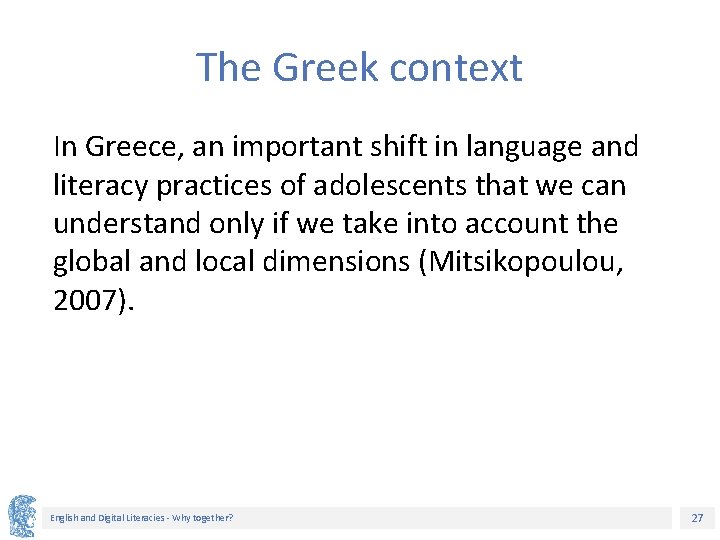 The Greek context

In Greece, an important shift in language and literacy practices of adolescents that we can understand only if we take into account the global and local dimensions (Mitsikopoulou, 2007).

English and Digital Literacies - Why together?

27